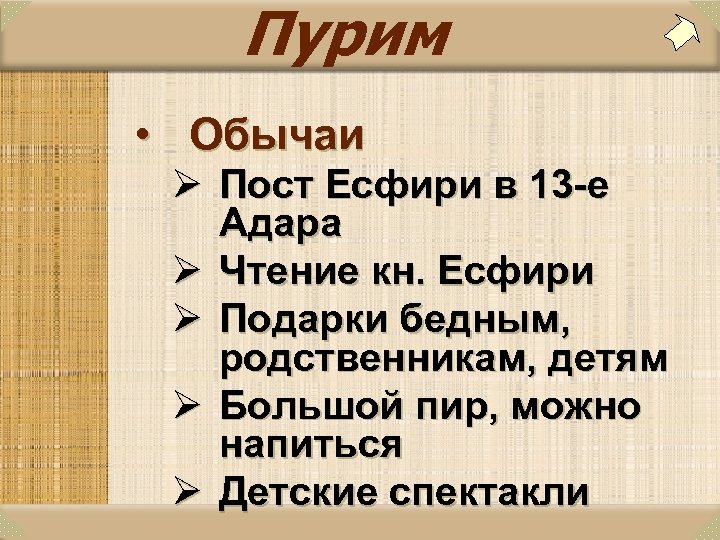 Пурим

• Обычаи

➢ Пост Есфири в 13-е Адара

➢ Чтение кн. Есфири

➢ Подарки бедным, родственникам, детям

➢ Большой пир, можно напиться

➢ Детские спектакли